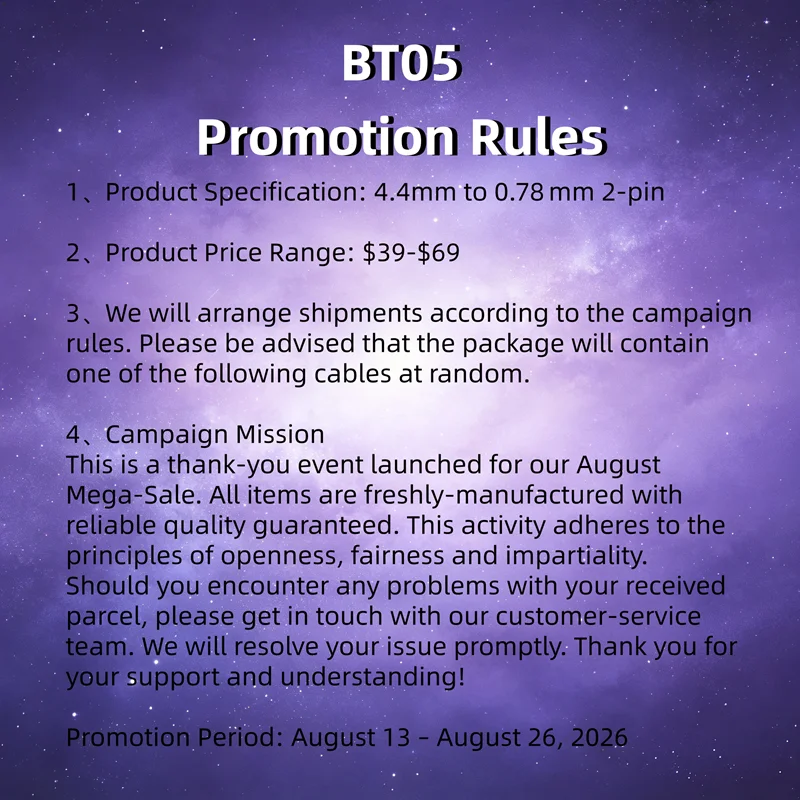 BT05
Promotion Rules

1、Product Specification: 4.4mm to 0.78 mm 2-pin

2、Product Price Range: \$39-\$69

3、We will arrange shipments according to the campaign rules. Please be advised that the package will contain one of the following cables at random.

4、Campaign Mission
This is a thank-you event launched for our August Mega-Sale. All items are freshly-manufactured with reliable quality guaranteed. This activity adheres to the principles of openness, fairness and impartiality. Should you encounter any problems with your received parcel, please get in touch with our customer-service team. We will resolve your issue promptly. Thank you for your support and understanding!

Promotion Period: August 13 – August 26, 2026